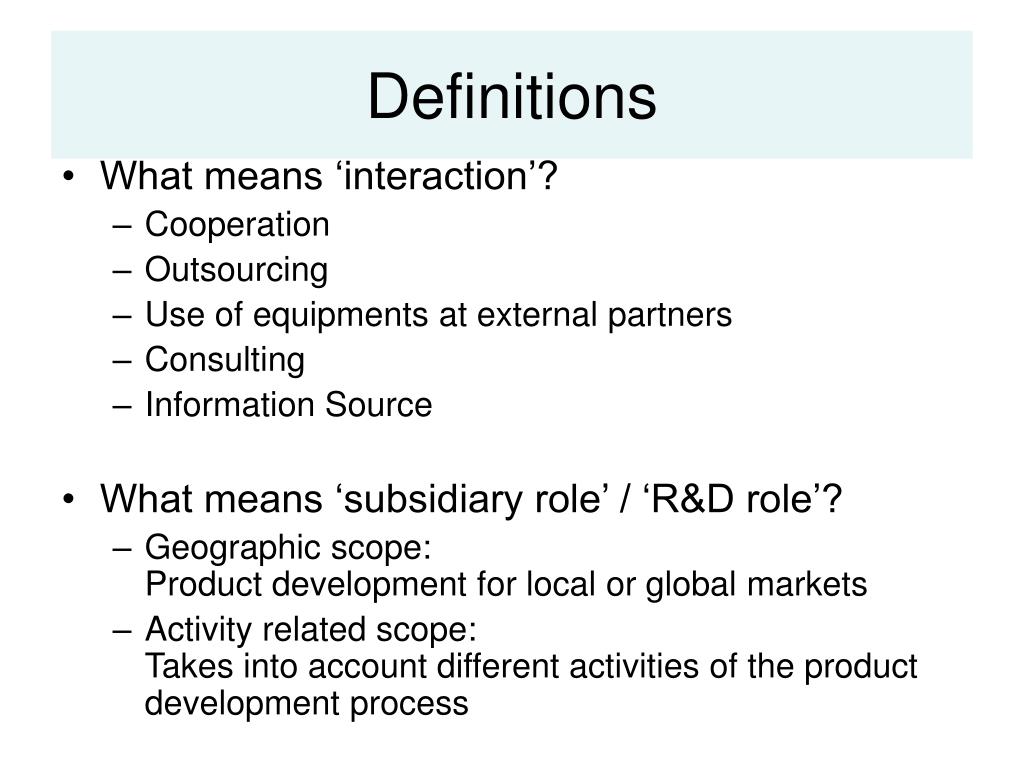 Definitions

• What means ‘interaction’?
– Cooperation
– Outsourcing
– Use of equipments at external partners
– Consulting
– Information Source

• What means ‘subsidiary role’ / ‘R&D role’?
– Geographic scope:
Product development for local or global markets
– Activity related scope:
Takes into account different activities of the product development process